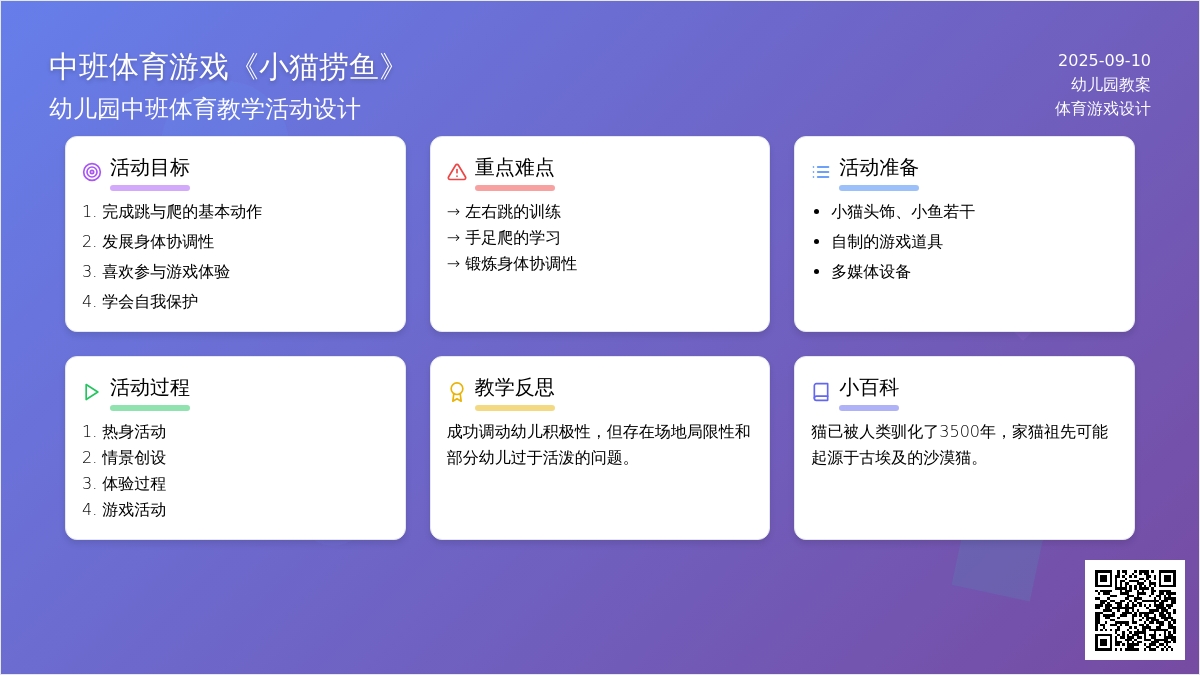 中班体育游戏《小猫捞鱼》
幼儿园中班体育教学活动设计

2025-09-10
幼儿园教案
体育游戏设计

活动目标
1. 完成跳与爬的基本动作
2. 发展身体协调性
3. 喜欢参与游戏体验
4. 学会自我保护

重点难点
→ 左右跳的训练
→ 手足爬的学习
→ 锻炼身体协调性

活动准备
• 小猫头饰、小鱼若干
• 自制的游戏道具
• 多媒体设备

活动过程
1. 热身活动
2. 情景创设
3. 体验过程
4. 游戏活动

教学反思
成功调动幼儿积极性，但存在场地局限性和部分幼儿过于活泼的问题。

小百科
猫已被人类驯化了3500年，家猫祖先可能起源于古埃及的沙漠猫。